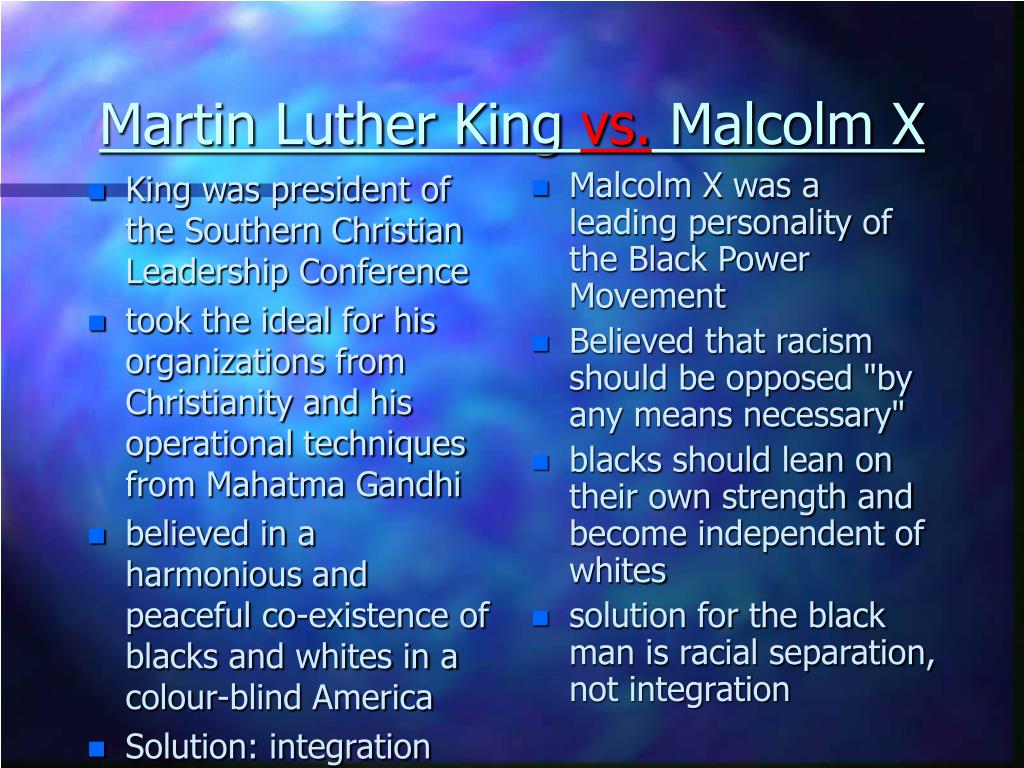 Martin Luther King vs. Malcolm X

- King was president of the Southern Christian Leadership Conference
- took the ideal for his organizations from Christianity and his operational techniques from Mahatma Gandhi
- believed in a harmonious and peaceful co-existence of blacks and whites in a colour-blind America
- Solution: integration

- Malcolm X was a leading personality of the Black Power Movement
- Believed that racism should be opposed "by any means necessary"
- blacks should lean on their own strength and become independent of whites
- solution for the black man is racial separation, not integration